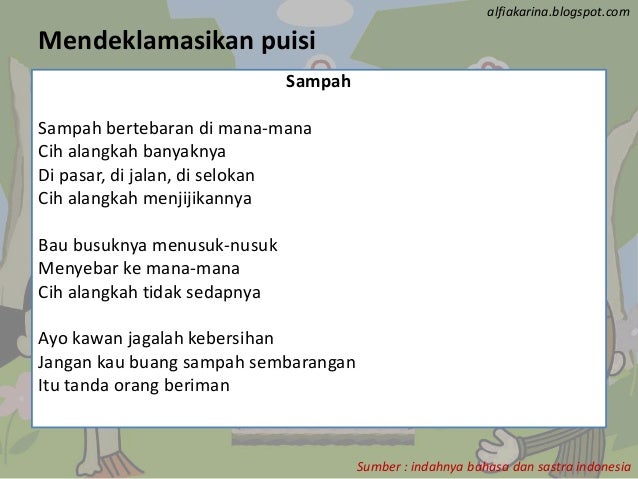 alfiakarina.blogspot.com

Mendeklamasikan puisi

Sampah

Sampah bertebaran di mana-mana
Cih alangkah banyaknya
Di pasar, di jalan, di selokan
Cih alangkah menjijikannya

Bau busuknya menusuk-nusuk
Menyebar ke mana-mana
Cih alangkah tidak sedapnya

Ayo kawan jagalah kebersihan
Jangan kau buang sampah sembarangan
Itu tanda orang beriman

Sumber : indahnya bahasa dan sastra indonesia